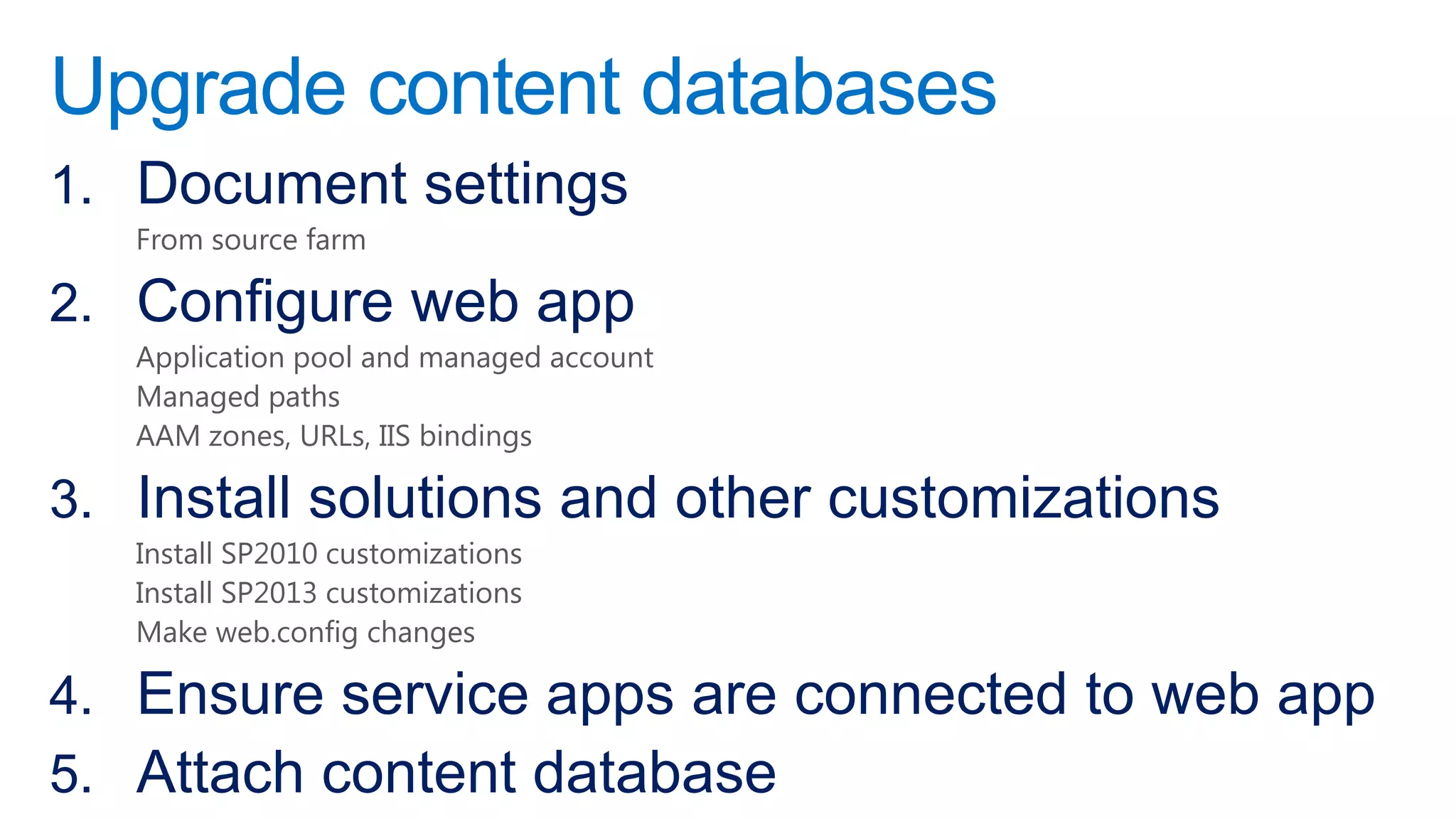 Upgrade content databases

1. Document settings

From source farm

2. Configure web app

Application pool and managed account
Managed paths
AAM zones, URLs, IIS bindings

3. Install solutions and other customizations

Install SP2010 customizations
Install SP2013 customizations
Make web.config changes

4. Ensure service apps are connected to web app

5. Attach content database